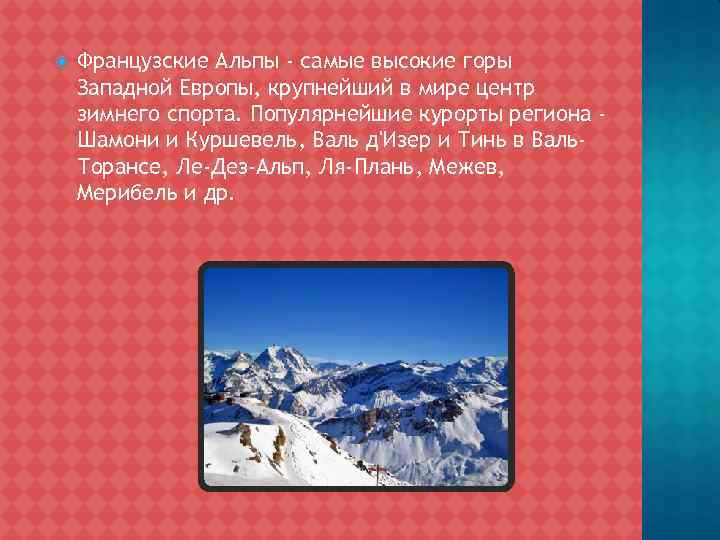 Французские Альпы - самые высокие горы Западной Европы, крупнейший в мире центр зимнего спорта. Популярнейшие курорты региона - Шамони и Куршевель, Валь д'Изер и Тинь в Валь-Торансе, Ле-Дез-Альп, Ля-Плань, Межев, Мерибель и др.